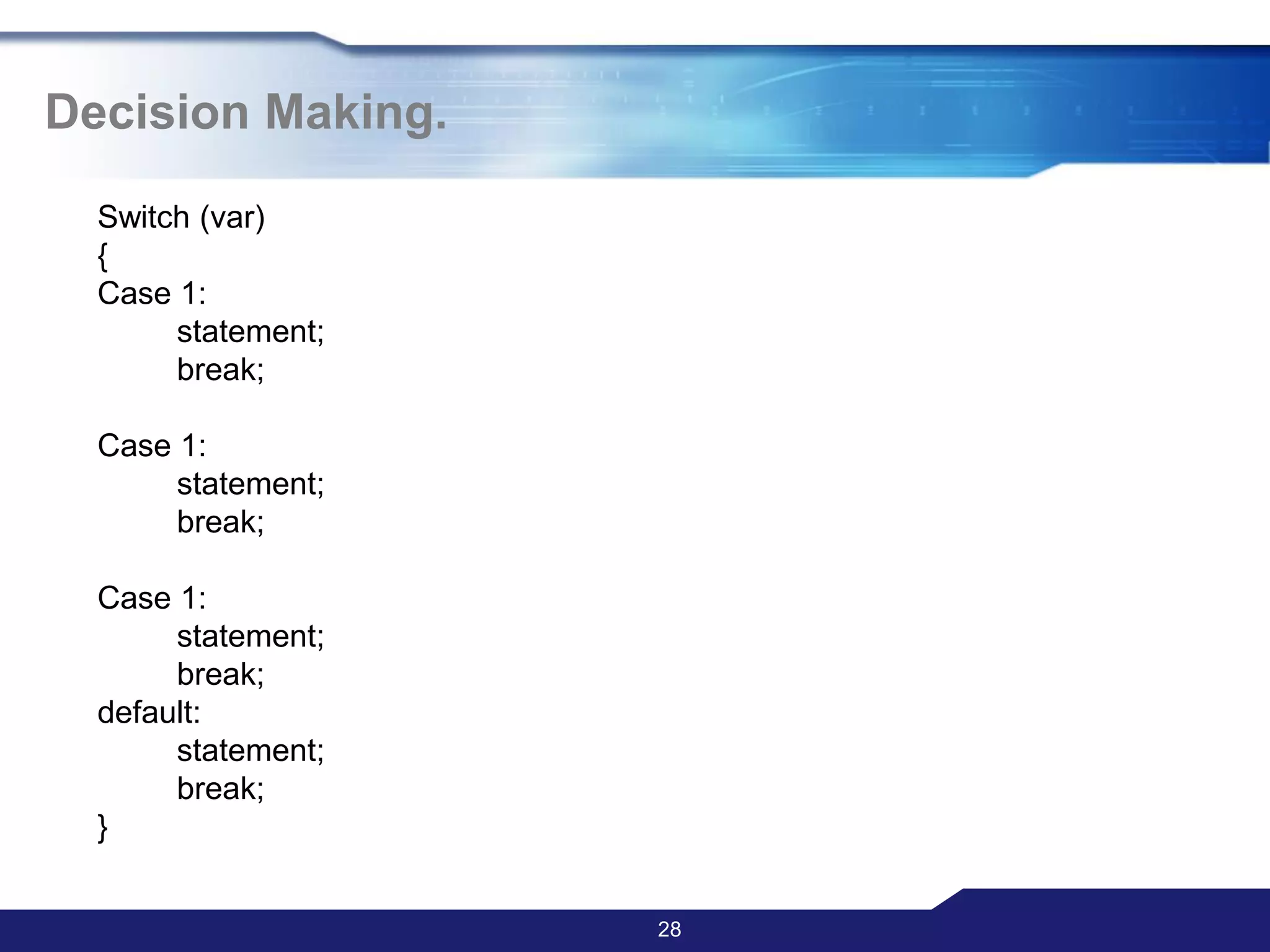 Decision Making.

Switch (var)
{
Case 1:
statement;
break;

Case 1:
statement;
break;

Case 1:
statement;
break;
default:
statement;
break;
}

28